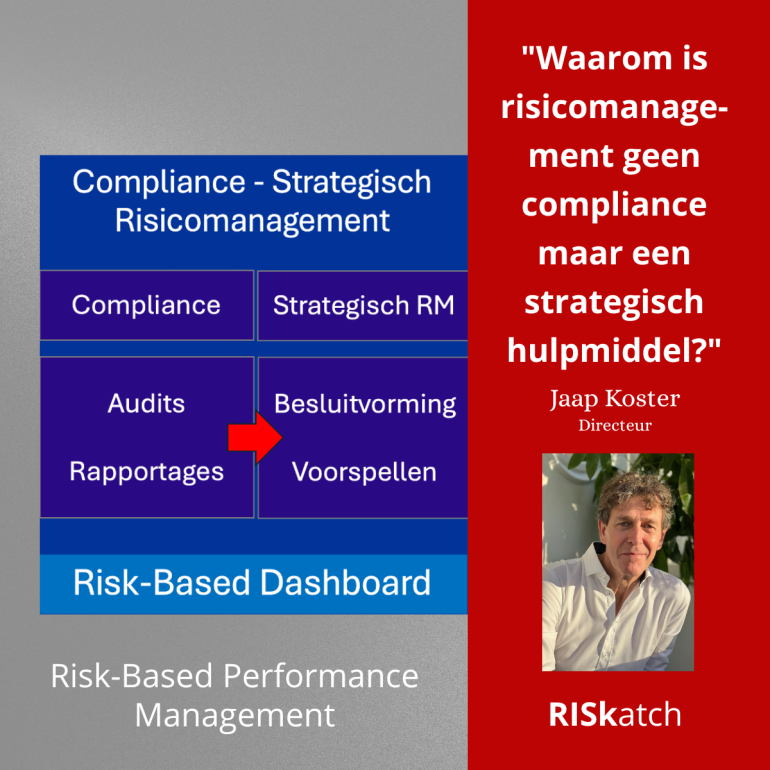 Compliance - Strategisch Risicomanagement

Compliance

Strategisch RM

Audits

Rapportages

Besluitvorming

Voorspellen

Risk-Based Dashboard

Risk-Based Performance Management

"Waarom is risicomanagement geen compliance maar een strategisch hulpmiddel?"

Jaap Koster
Directeur

RISkatch